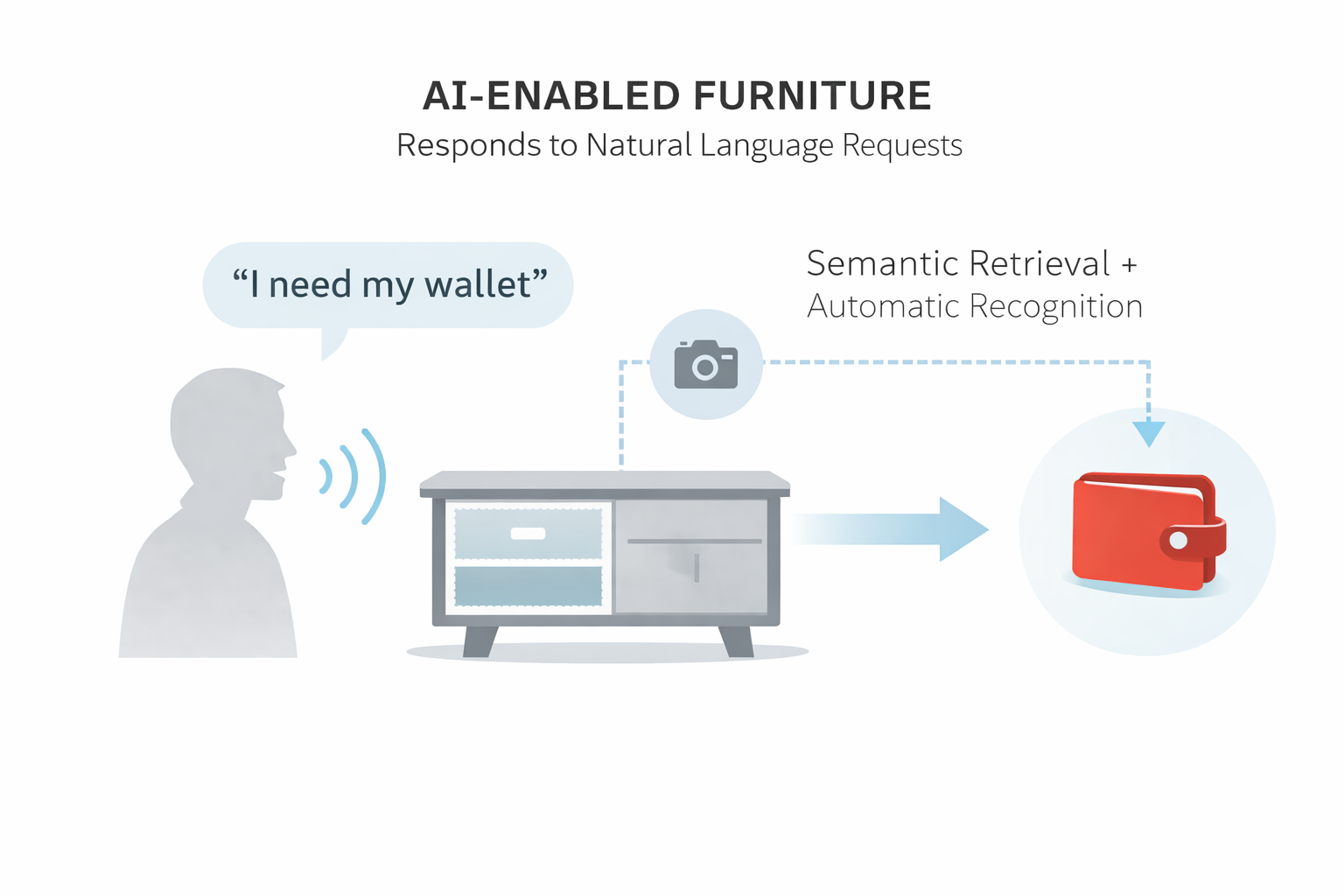 AI-ENABLED FURNITURE
Responds to Natural Language Requests

“I need my wallet”

Semantic Retrieval +
Automatic Recognition